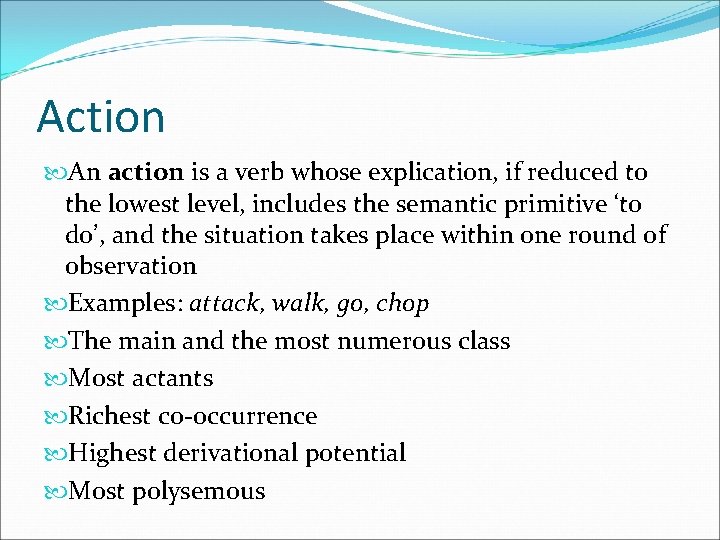 Action

An action is a verb whose explication, if reduced to the lowest level, includes the semantic primitive ‘to do’, and the situation takes place within one round of observation

Examples: attack, walk, go, chop

The main and the most numerous class

Most actants

Richest co-occurrence

Highest derivational potential

Most polysemous